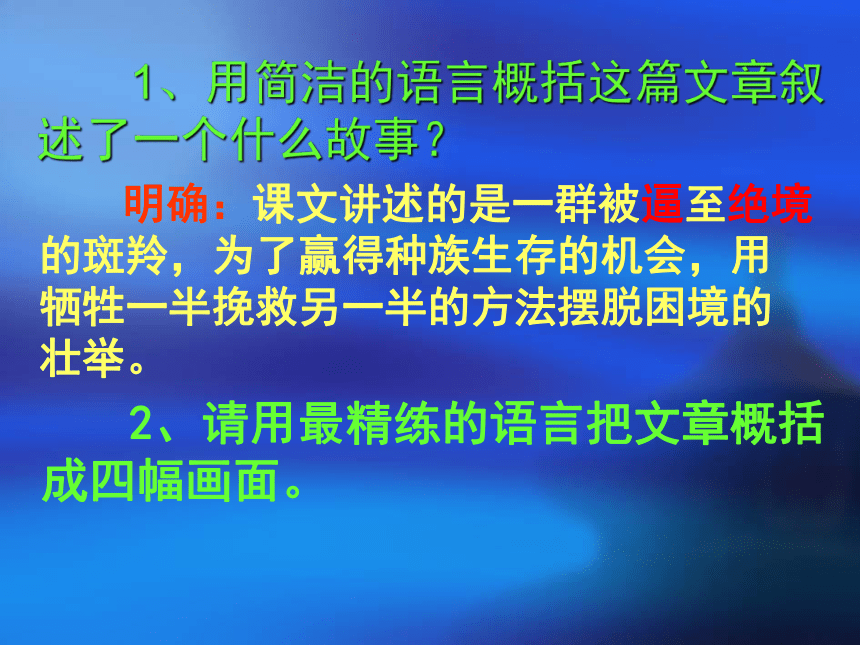 1、用简洁的语言概括这篇文章叙述了一个什么故事？

明确：课文讲述的是一群被逼至绝境的斑羚，为了赢得种族生存的机会，用牺牲一半挽救另一半的方法摆脱困境的壮举。

2、请用最精练的语言把文章概括成四幅画面。